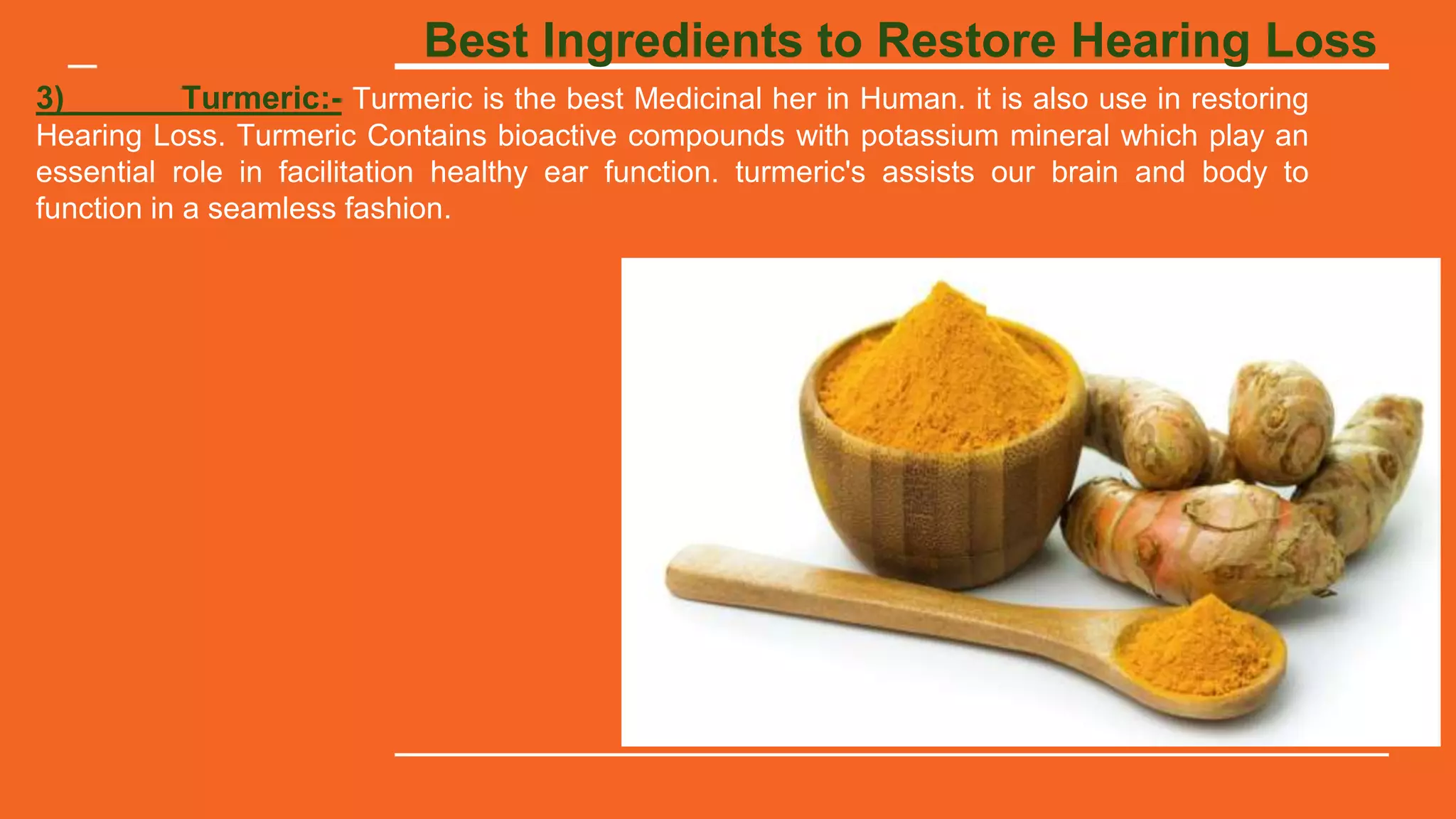 Best Ingredients to Restore Hearing Loss

3) Turmeric:- Turmeric is the best Medicinal her in Human. it is also use in restoring Hearing Loss. Turmeric Contains bioactive compounds with potassium mineral which play an essential role in facilitation healthy ear function. turmeric's assists our brain and body to function in a seamless fashion.